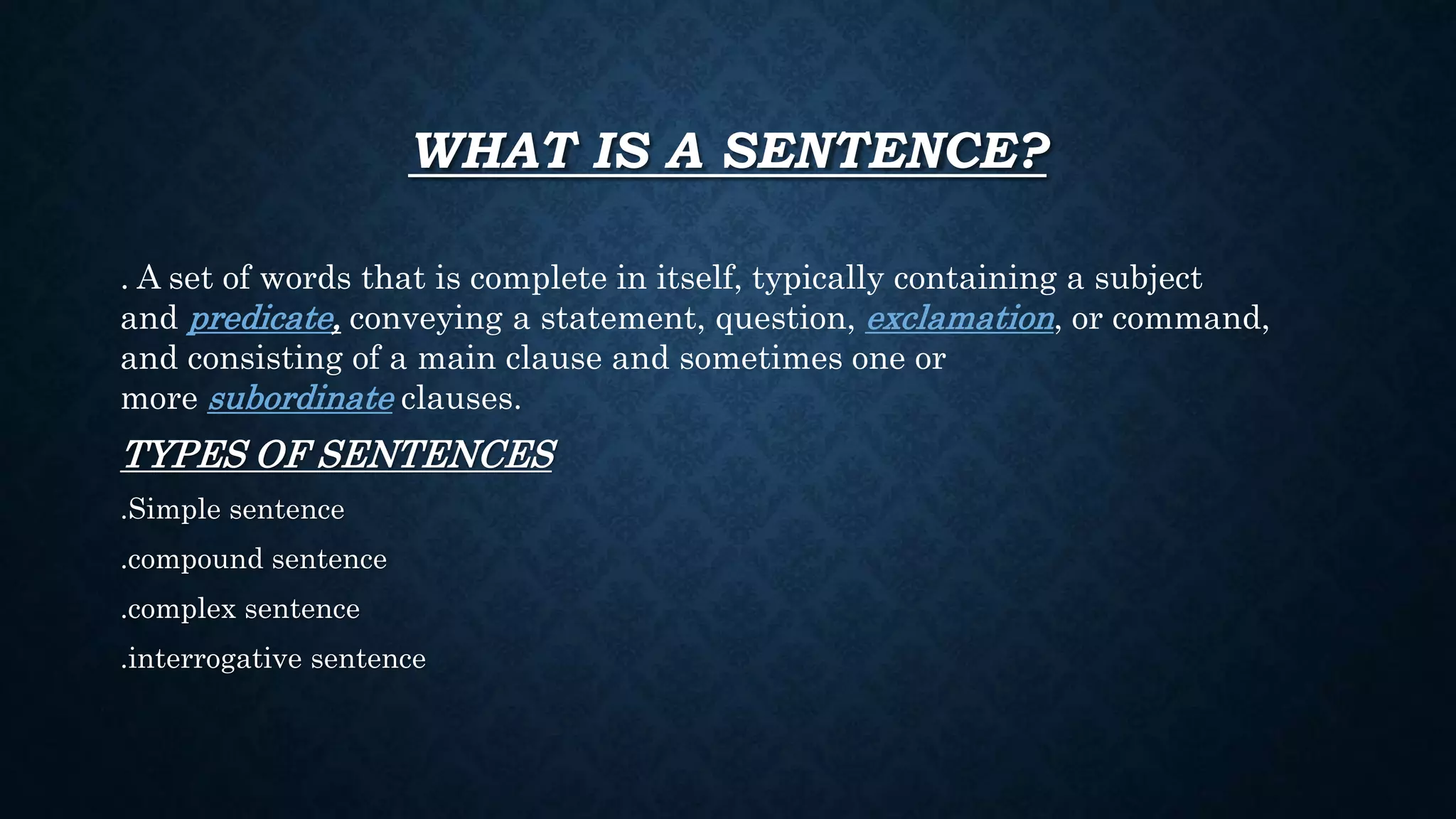 WHAT IS A SENTENCE?

. A set of words that is complete in itself, typically containing a subject and predicate, conveying a statement, question, exclamation, or command, and consisting of a main clause and sometimes one or more subordinate clauses.

TYPES OF SENTENCES

.Simple sentence

.compound sentence

.complex sentence

.interrogative sentence